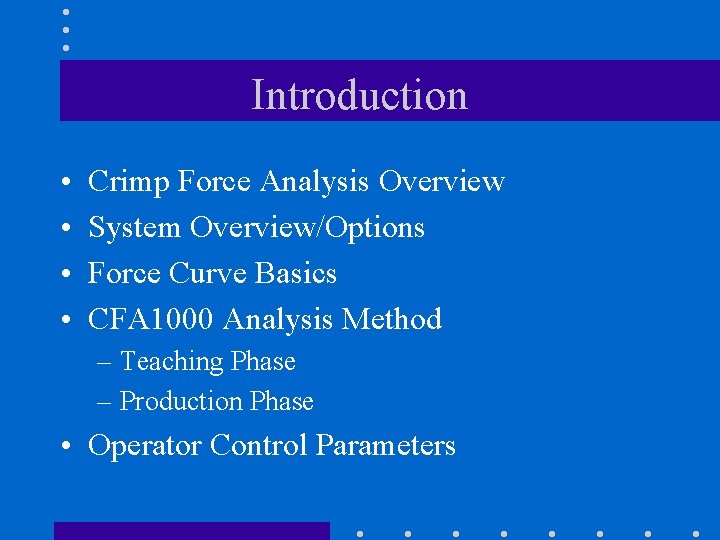 Introduction

• Crimp Force Analysis Overview
• System Overview/Options
• Force Curve Basics
• CFA1000 Analysis Method
– Teaching Phase
– Production Phase
• Operator Control Parameters